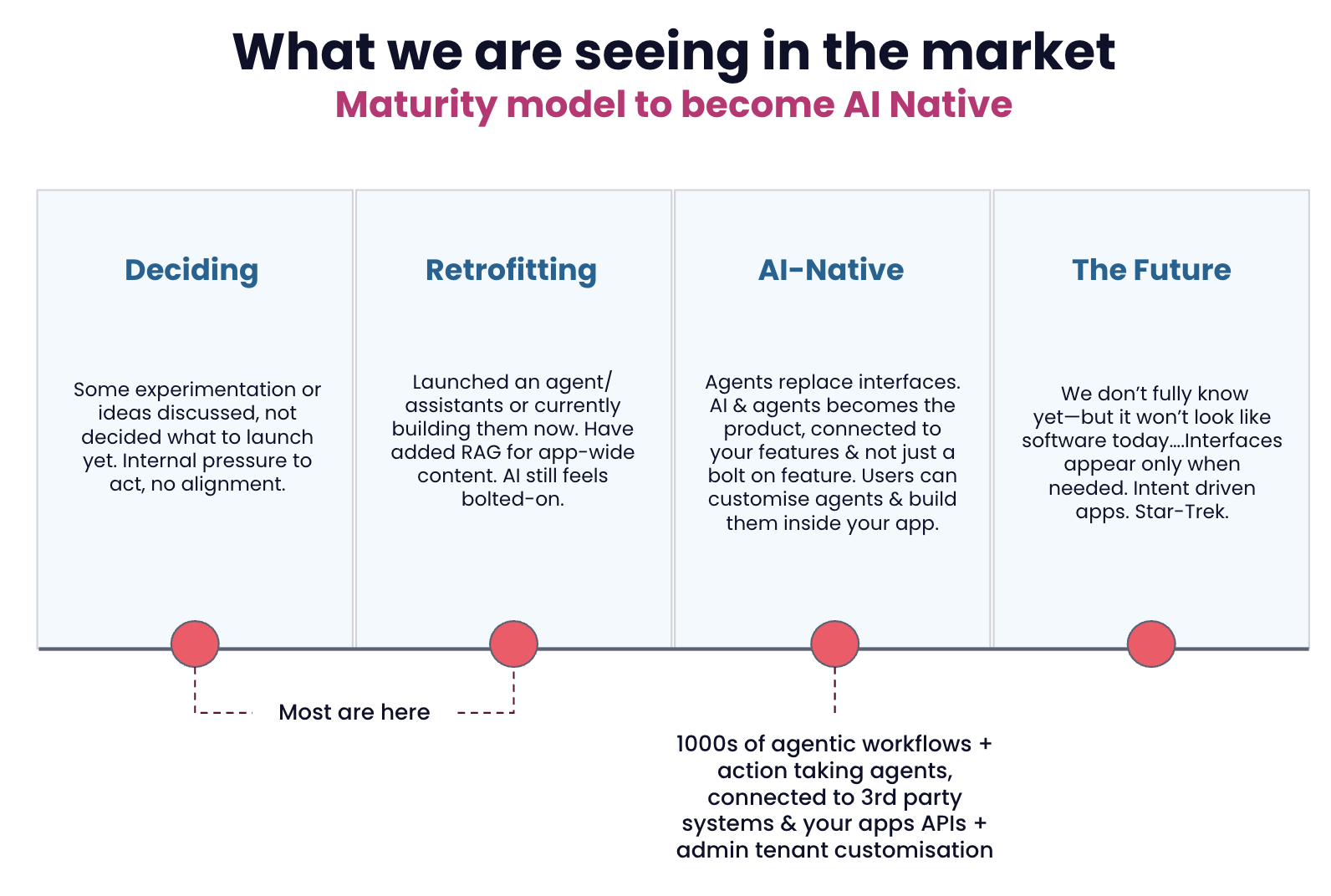 What we are seeing in the market
Maturity model to become AI Native

Deciding

Some experimentation or ideas discussed, not decided what to launch yet. Internal pressure to act, no alignment.

Retrofitting

Launched an agent/ assistants or currently building them now. Have added RAG for app-wide content. AI still feels bolted-on.

AI-Native

Agents replace interfaces. AI & agents becomes the product, connected to your features & not just a bolt on feature. Users can customise agents & build them inside your app.

The Future

We don't fully know yet—but it won't look like software today....Interfaces appear only when needed. Intent driven apps. Star-Trek.

Most are here

1000s of agentic workflows + action taking agents, connected to 3rd party systems & your apps APIs + admin tenant customisation